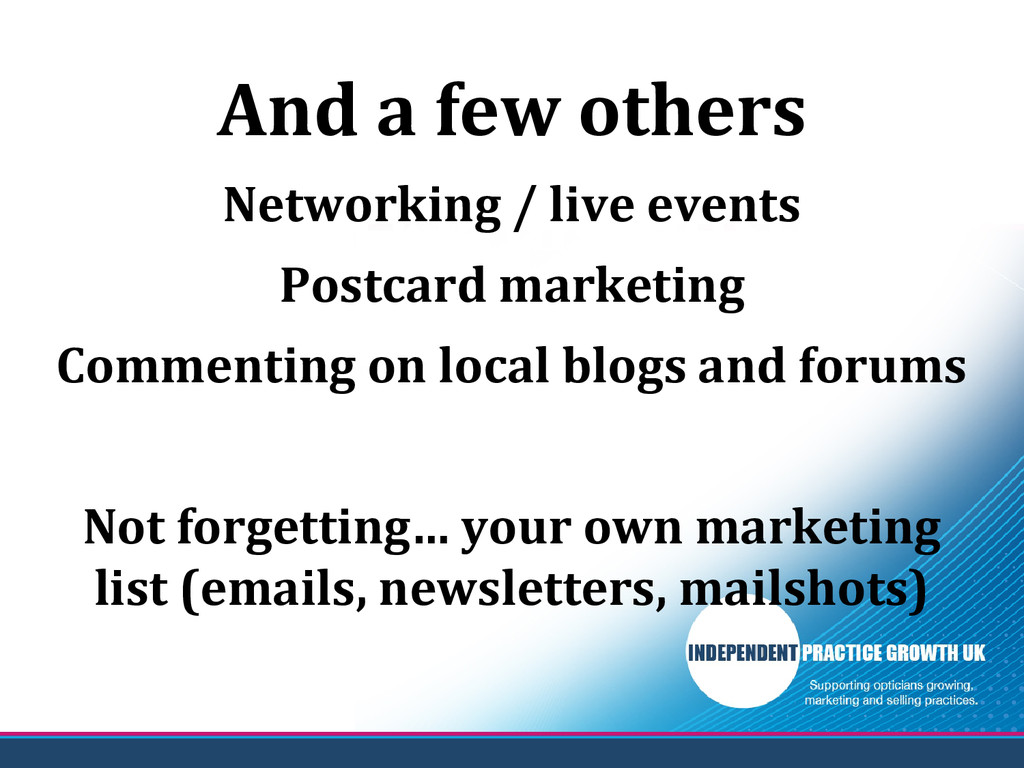 And a few others

Networking / live events

Postcard marketing

Commenting on local blogs and forums

Not forgetting… your own marketing list (emails, newsletters, mailshots)

INDEPENDENT PRACTICE GROWTH UK
Supporting opticians growing, marketing and selling practices.